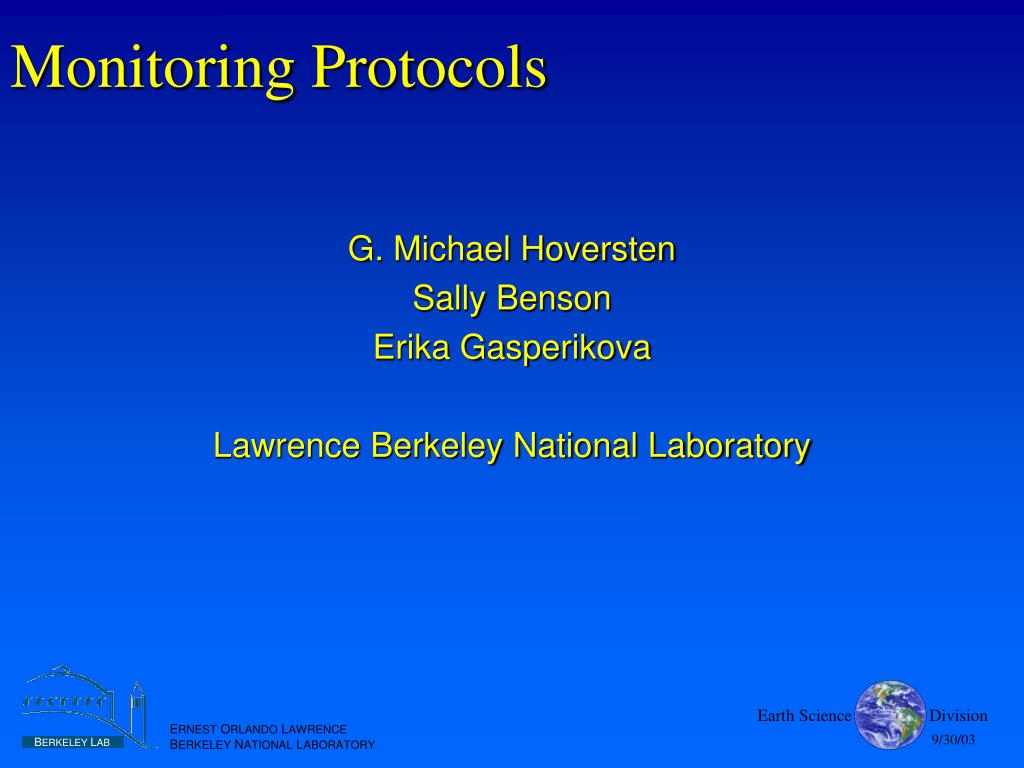 Monitoring Protocols

G. Michael Hoversten
Sally Benson
Erika Gasperikova

Lawrence Berkeley National Laboratory

BERKELEY LAB

ERNEST ORLANDO LAWRENCE
BERKELEY NATIONAL LABORATORY

Earth Science Division
9/30/03